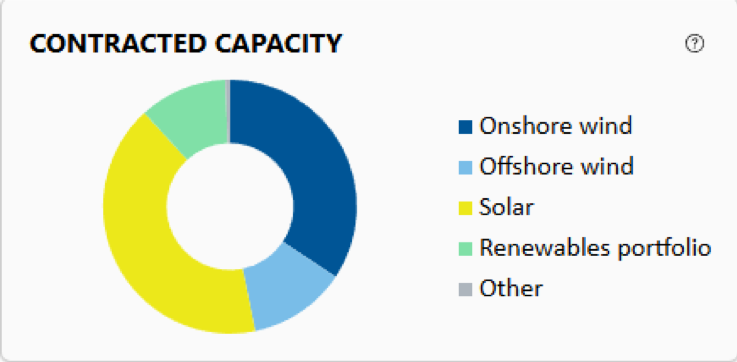 CONTRACTED CAPACITY

?

Onshore wind
Offshore wind
Solar
Renewables portfolio
Other